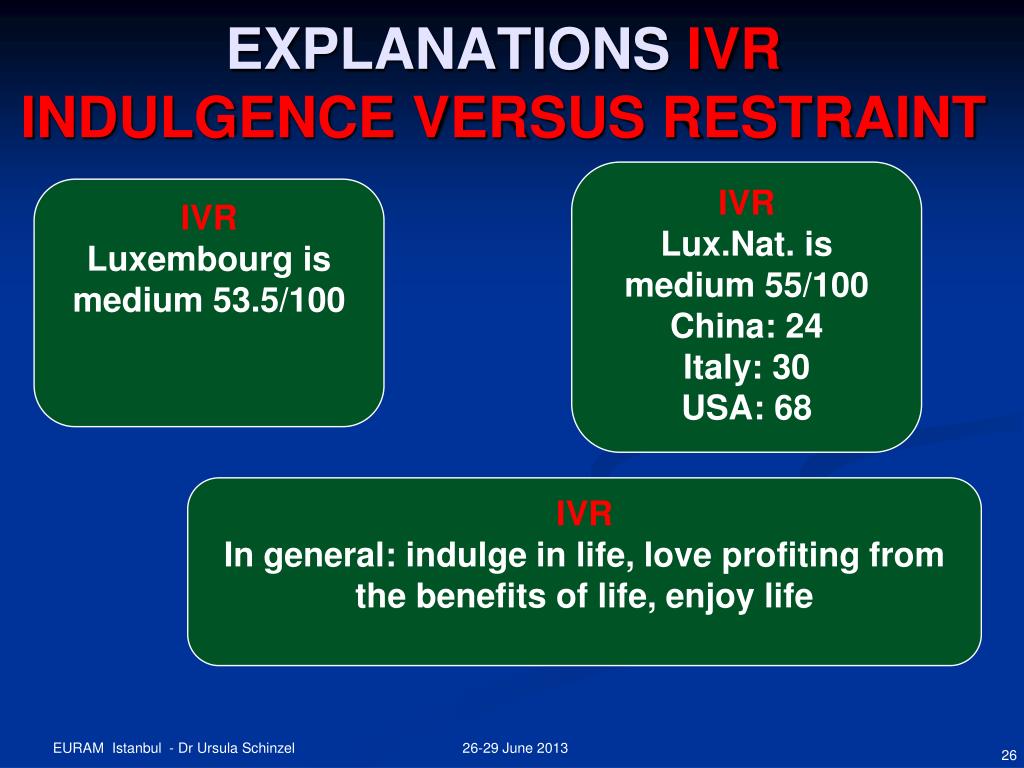 EXPLANATIONS IVR
INDULGENCE VERSUS RESTRAINT

IVR
Luxembourg is medium 53.5/100

IVR
Lux.Nat. is medium 55/100
China: 24
Italy: 30
USA: 68

IVR
In general: indulge in life, love profiting from the benefits of life, enjoy life

EURAM Istanbul - Dr Ursula Schinzel

26-29 June 2013

26